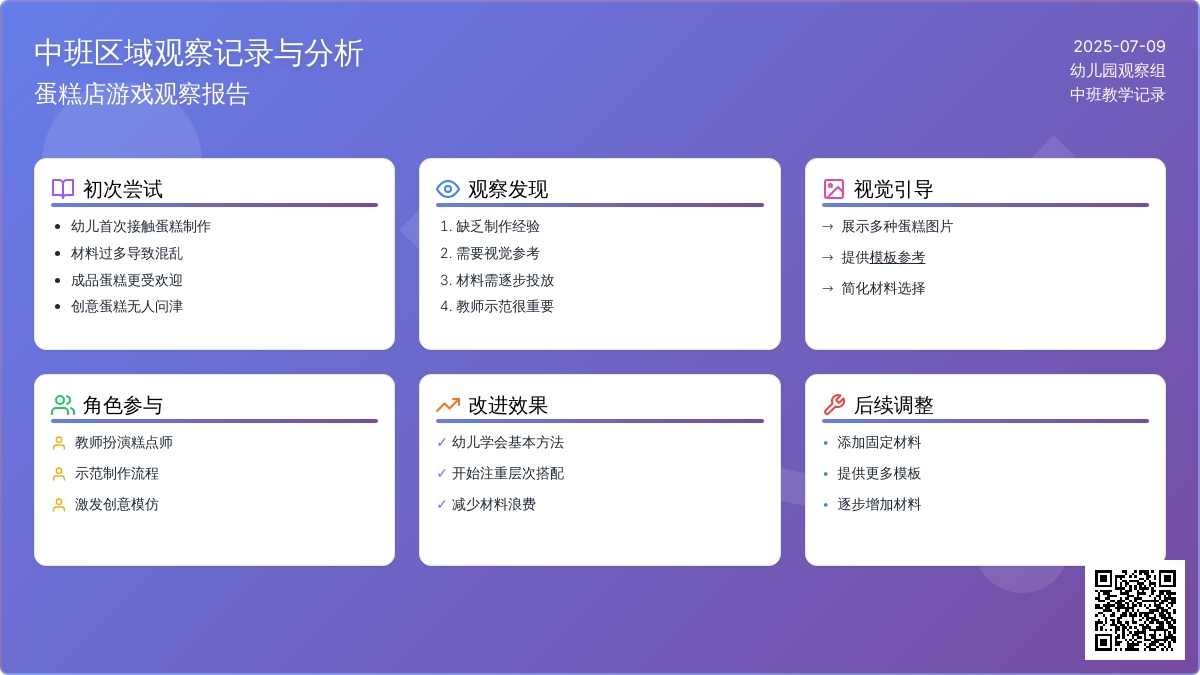 中班区域观察记录与分析
蛋糕店游戏观察报告

2025-07-09
幼儿园观察组
中班教学记录

初次尝试
• 幼儿首次接触蛋糕制作
• 材料过多导致混乱
• 成品蛋糕更受欢迎
• 创意蛋糕无人问津

观察发现
1. 缺乏制作经验
2. 需要视觉参考
3. 材料需逐步投放
4. 教师示范很重要

视觉引导
→ 展示多种蛋糕图片
→ 提供模板参考
→ 简化材料选择

角色参与
教师扮演糕点师
示范制作流程
激发创意模仿

改进效果
✓ 幼儿学会基本方法
✓ 开始注重层次搭配
✓ 减少材料浪费

后续调整
• 添加固定材料
• 提供更多模板
• 逐步增加材料